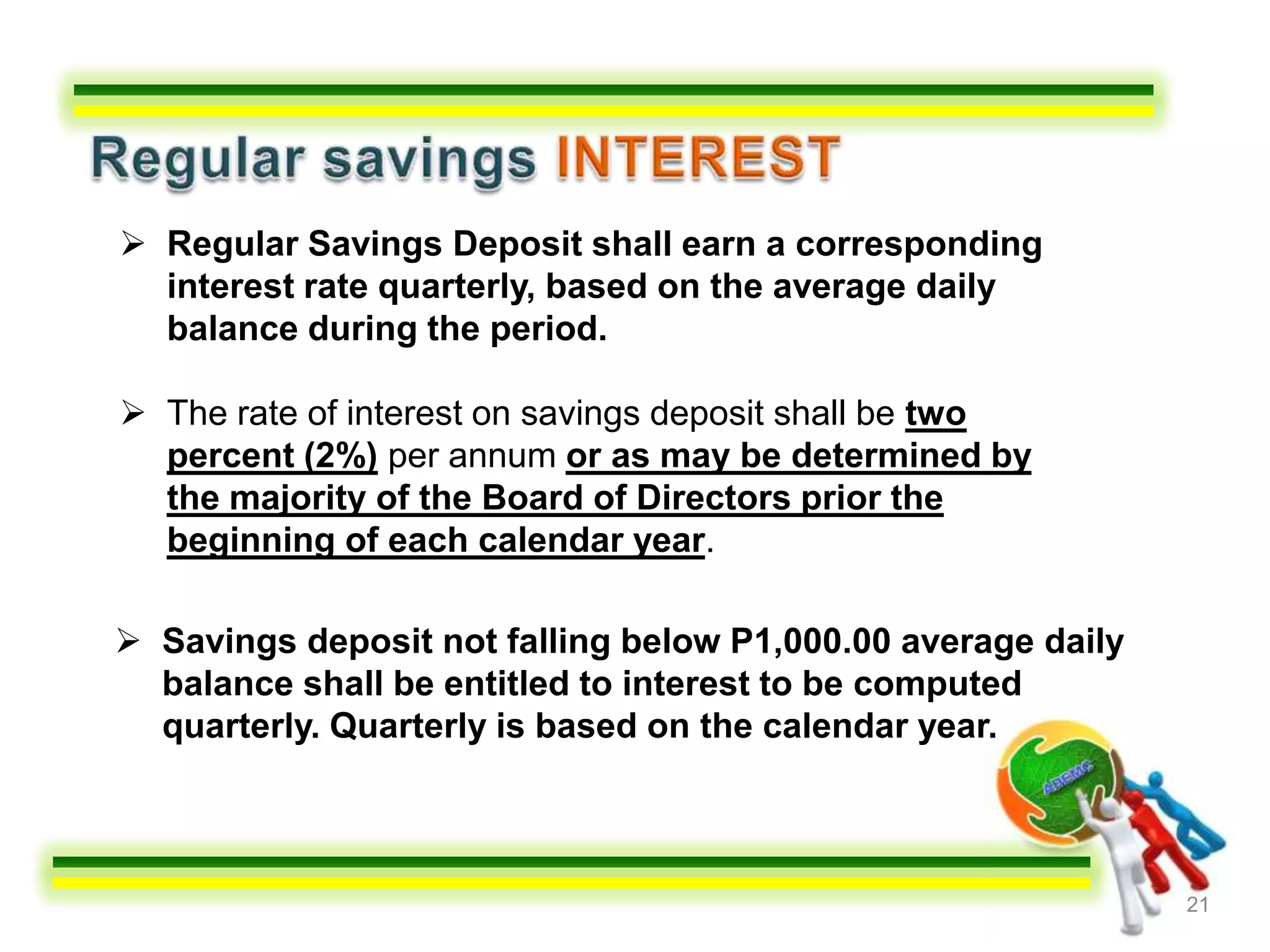 Regular savings INTEREST

➢ Regular Savings Deposit shall earn a corresponding interest rate quarterly, based on the average daily balance during the period.

➢ The rate of interest on savings deposit shall be two percent (2%) per annum or as may be determined by the majority of the Board of Directors prior the beginning of each calendar year.

➢ Savings deposit not falling below P1,000.00 average daily balance shall be entitled to interest to be computed quarterly. Quarterly is based on the calendar year.

ABEMC

21